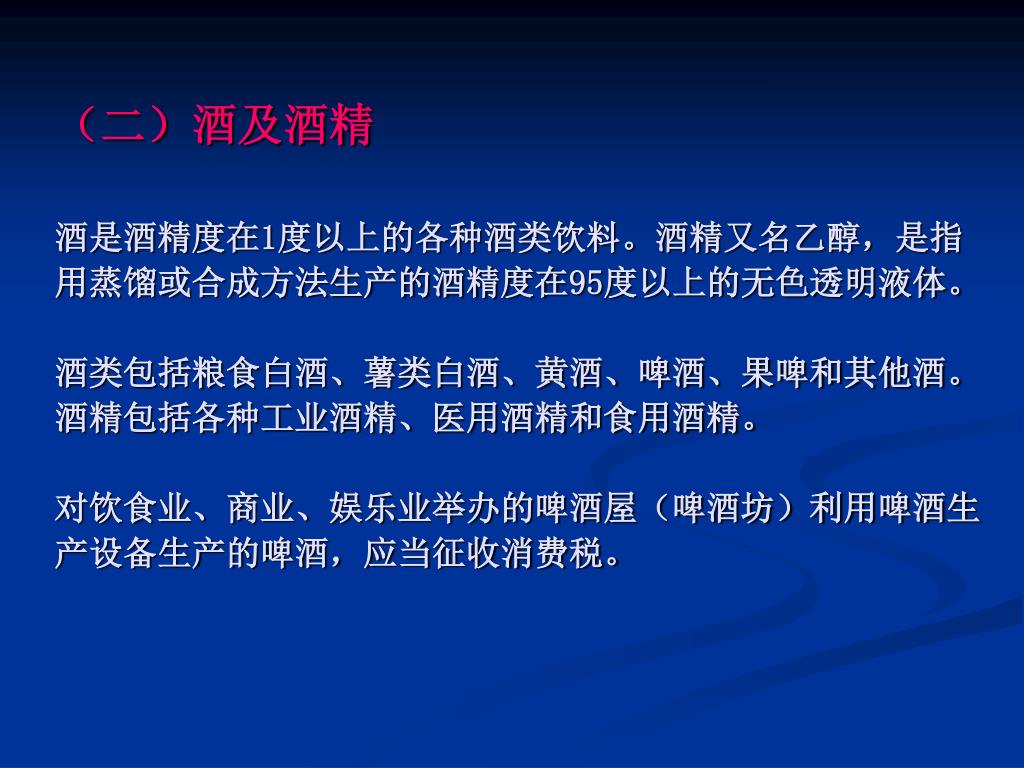 （二）酒及酒精

酒是酒精度在1度以上的各种酒类饮料。酒精又名乙醇，是指用蒸馏或合成方法生产的酒精度在95度以上的无色透明液体。

酒类包括粮食白酒、薯类白酒、黄酒、啤酒、果啤和其他酒。酒精包括各种工业酒精、医用酒精和食用酒精。

对饮食业、商业、娱乐业举办的啤酒屋（啤酒坊）利用啤酒生产设备生产的啤酒，应当征收消费税。